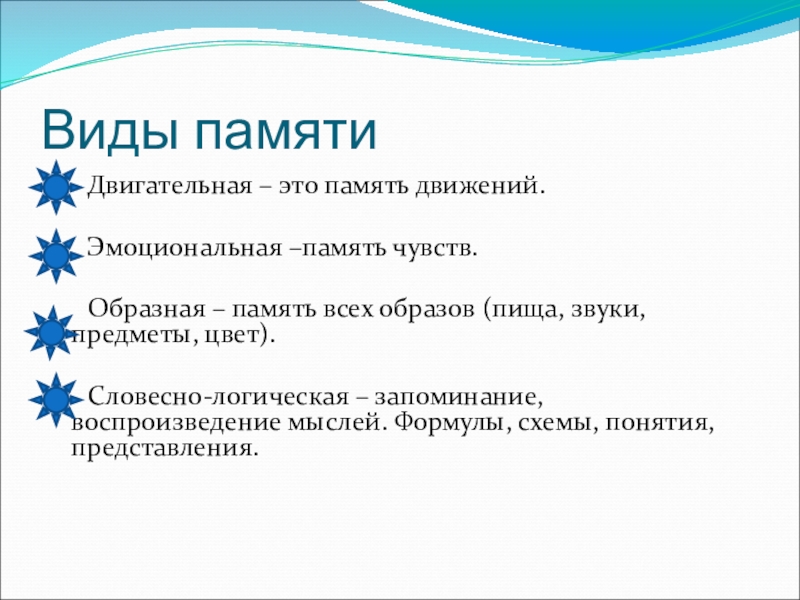 Виды памяти

Двигательная – это память движений.

Эмоциональная –память чувств.

Образная – память всех образов (пища, звуки, предметы, цвет).

Словесно-логическая – запоминание, воспроизведение мыслей. Формулы, схемы, понятия, представления.